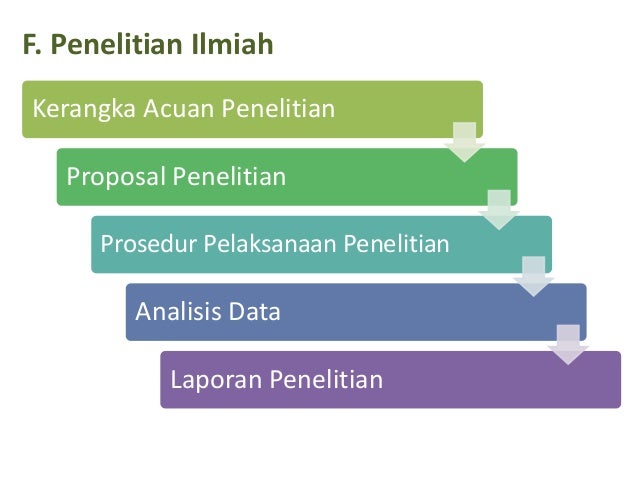 F. Penelitian Ilmiah

Kerangka Acuan Penelitian

Proposal Penelitian

Prosedur Pelaksanaan Penelitian

Analisis Data

Laporan Penelitian